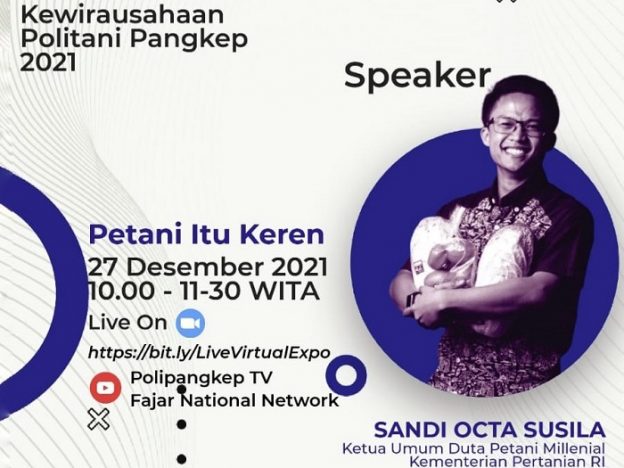 Kewirausahaan Politani Pangkep 2021

Speaker

Petani Itu Keren
27 Desember 2021
10.00 - 11-30 WITA
Live On
https://bit.ly/LiveVirtualExpo
Polipangkep TV
Fajar National Network

SANDI OCTA SUSILA
Ketua Umum Duta Petani Millenial
Kementerian Pertanian RI